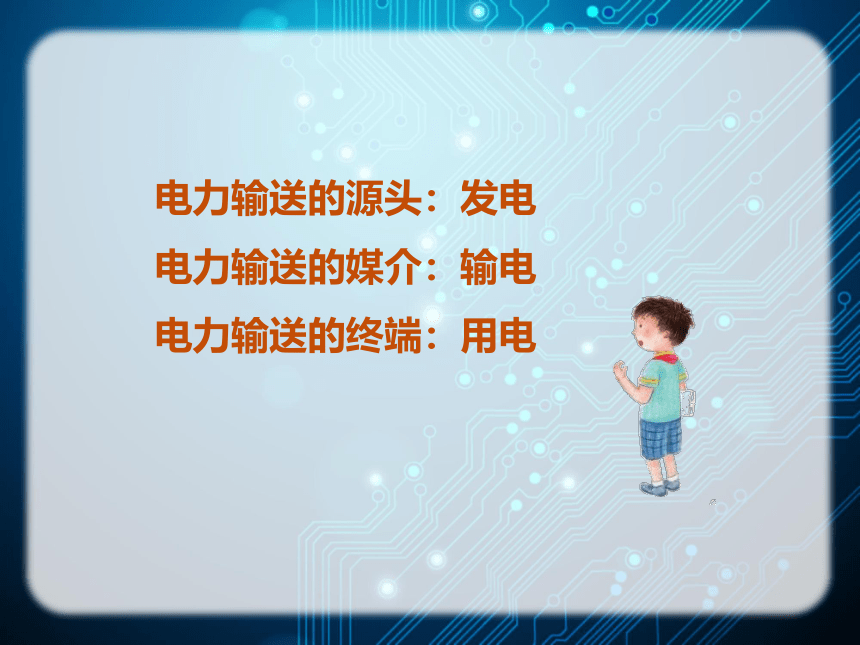 电力输送的源头：发电

电力输送的媒介：输电

电力输送的终端：用电